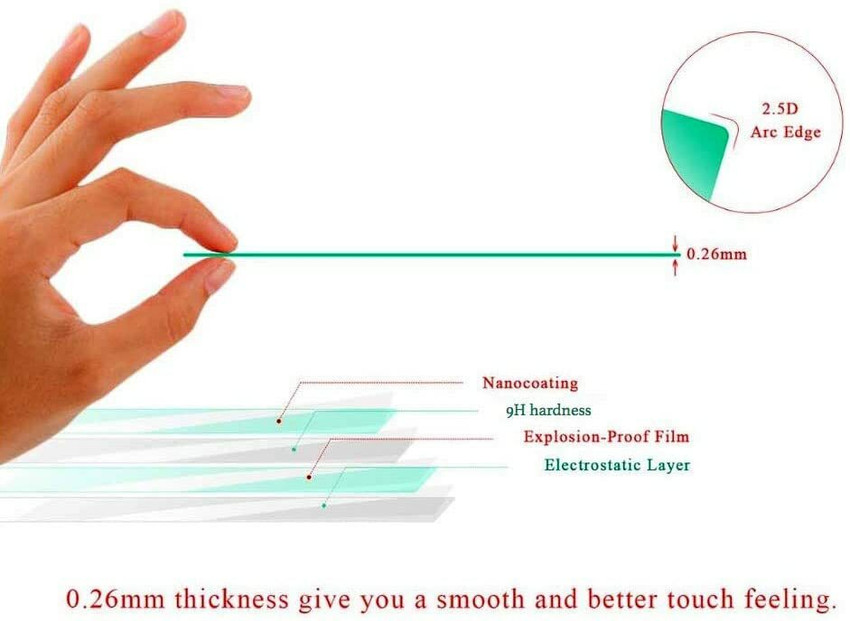 2.5D
Arc Edge

0.26mm

Nanocoating
9H hardness
Explosion-Proof Film
Electrostatic Layer

0.26mm thickness give you a smooth and better touch feeling.